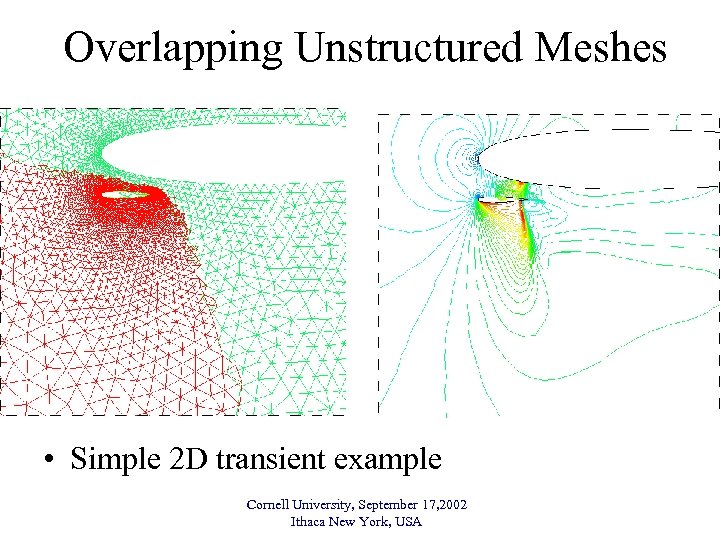 Overlapping Unstructured Meshes

• Simple 2D transient example

Cornell University, September 17,2002
Ithaca New York, USA